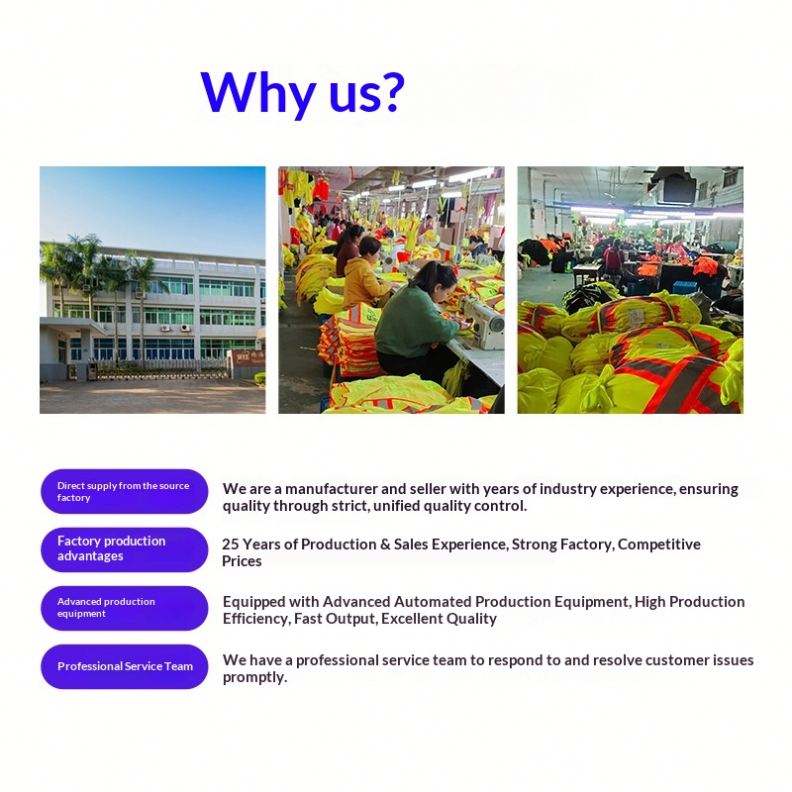 Why us?

Direct supply from the source factory

We are a manufacturer and seller with years of industry experience, ensuring quality through strict, unified quality control.

Factory production advantages

25 Years of Production & Sales Experience, Strong Factory, Competitive Prices

Advanced production equipment

Equipped with Advanced Automated Production Equipment, High Production Efficiency, Fast Output, Excellent Quality

Professional Service Team

We have a professional service team to respond to and resolve customer issues promptly.